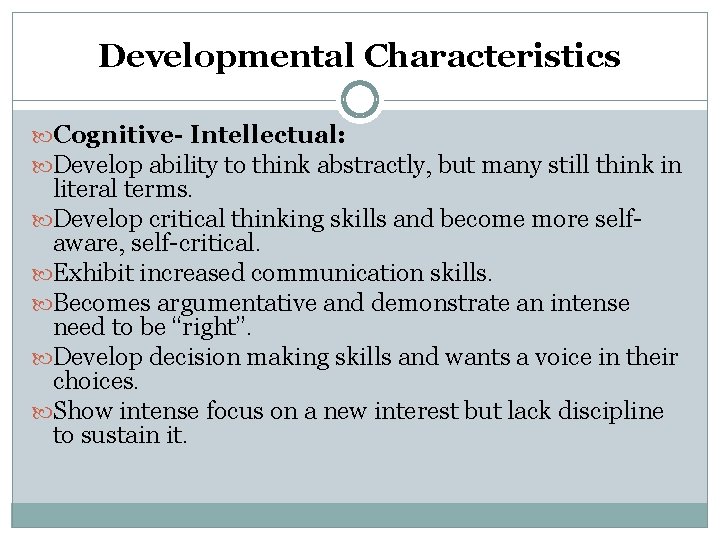 Developmental Characteristics

Cognitive- Intellectual:

Develop ability to think abstractly, but many still think in literal terms.

Develop critical thinking skills and become more self-aware, self-critical.

Exhibit increased communication skills.

Becomes argumentative and demonstrate an intense need to be “right”.

Develop decision making skills and wants a voice in their choices.

Show intense focus on a new interest but lack discipline to sustain it.